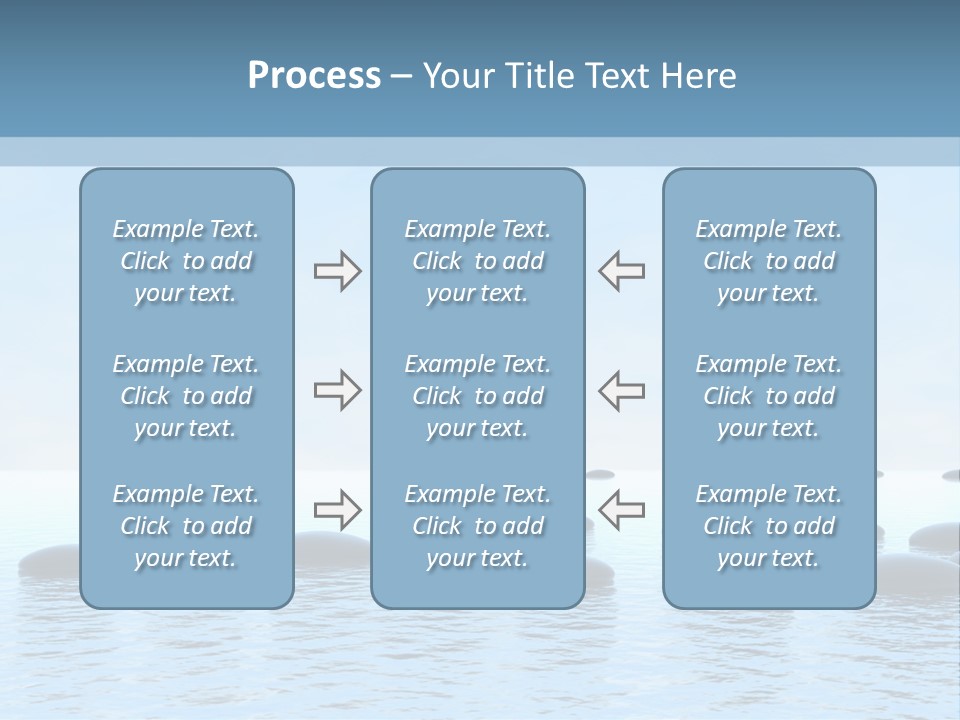 Process – Your Title Text Here

Example Text. Click to add your text.

Example Text. Click to add your text.

Example Text. Click to add your text.

Example Text. Click to add your text.

Example Text. Click to add your text.

Example Text. Click to add your text.

Example Text. Click to add your text.

Example Text. Click to add your text.

Example Text. Click to add your text.